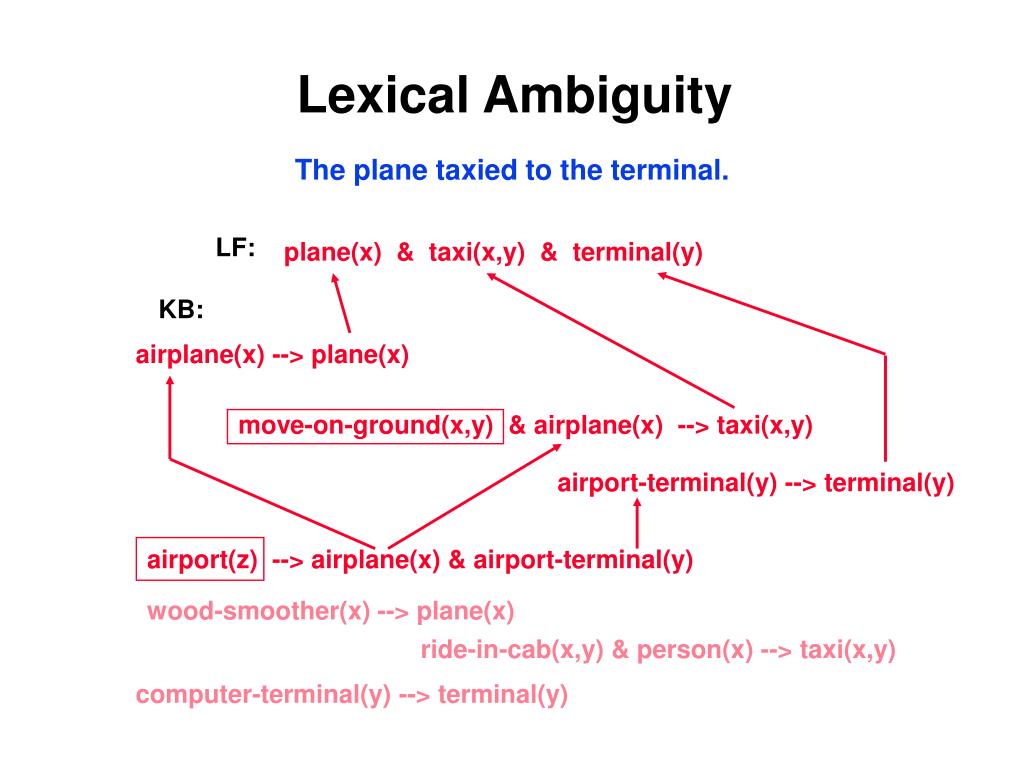 Lexical Ambiguity

The plane taxied to the terminal.

LF: plane(x) & taxi(x,y) & terminal(y)

KB:

airplane(x) --> plane(x)

move-on-ground(x,y) & airplane(x) --> taxi(x,y)

airport-terminal(y) --> terminal(y)

airport(z) --> airplane(x) & airport-terminal(y)

wood-smoother(x) --> plane(x)

ride-in-cab(x,y) & person(x) --> taxi(x,y)

computer-terminal(y) --> terminal(y)